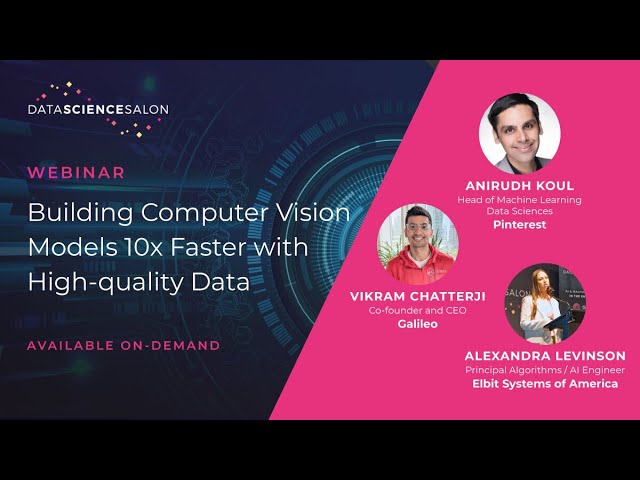 DATASCIENCESALON

WEBINAR

Building Computer Vision Models 10x Faster with High-quality Data

AVAILABLE ON-DEMAND

ANIRUDH KOUL
Head of Machine Learning
Data Sciences
Pinterest

VIKRAM CHATTERJI
Co-founder and CEO
Galileo

ALEXANDRA LEVINSON
Principal Algorithms / AI Engineer
Elbit Systems of America